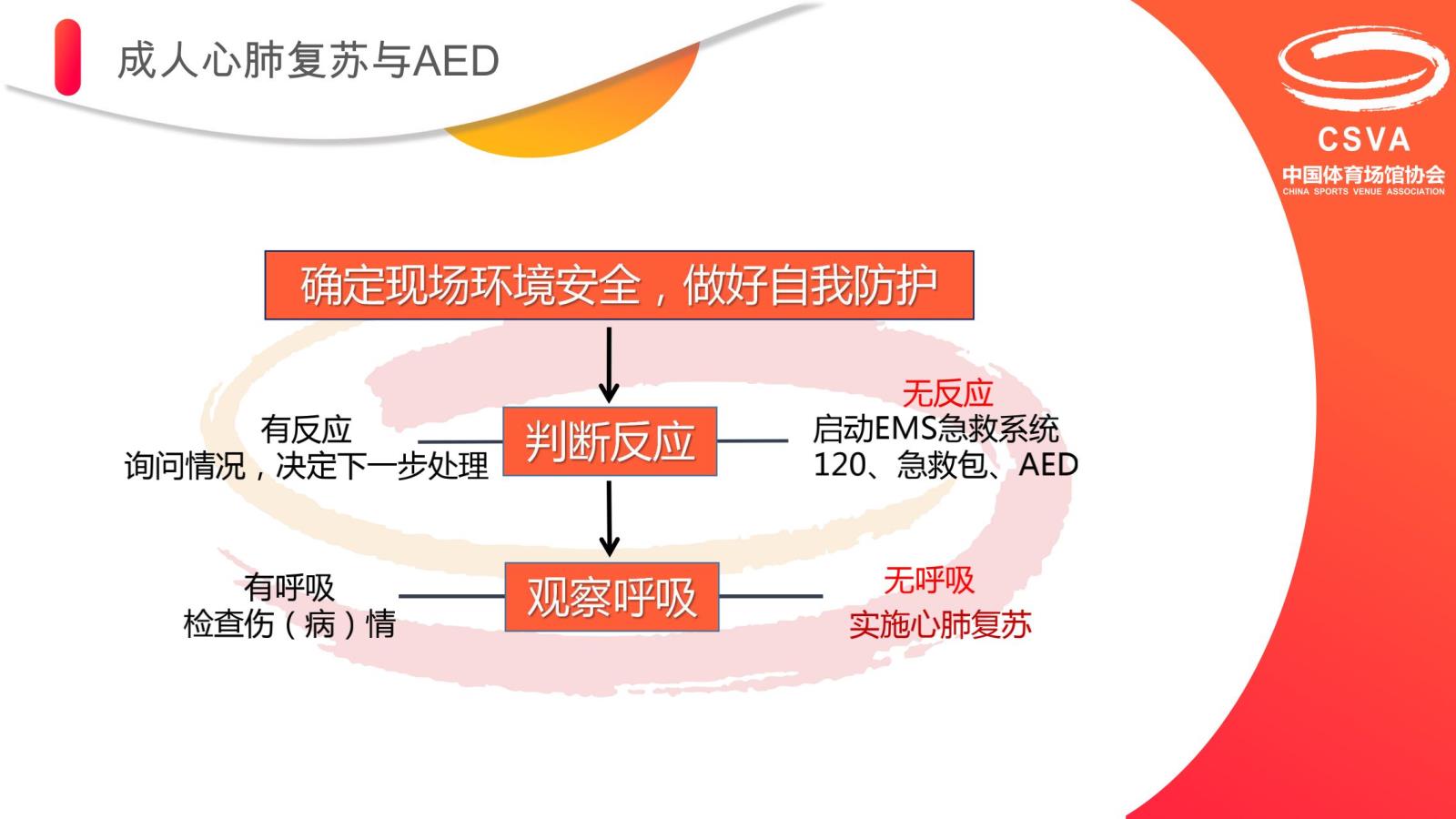 成人心肺复苏与AED

CSVA
中国体育场馆协会
CHINA SPORTS VENUE ASSOCIATION

确定现场环境安全，做好自我防护

有反应
询问情况，决定下一步处理

判断反应

无反应
启动EMS急救系统
120、急救包、AED

有呼吸
检查伤（病）情

观察呼吸

无呼吸
实施心肺复苏